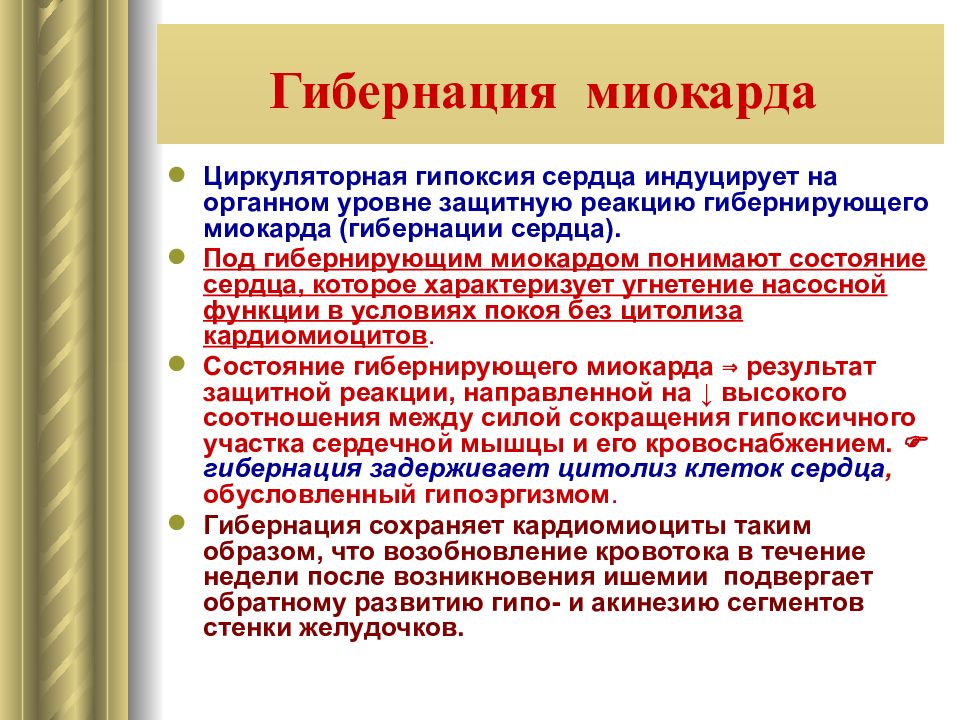 Гибернация миокарда

Циркуляторная гипоксия сердца индуцирует на органном уровне защитную реакцию гибернирующего миокарда (гибернации сердца).

Под гибернирующим миокардом понимают состояние сердца, которое характеризует угнетение насосной функции в условиях покоя без цитолиза кардиомиоцитов.

Состояние гибернирующего миокарда ⇒ результат защитной реакции, направленной на ↓ высокого соотношения между силой сокращения гипоксичного участка сердечной мышцы и его кровоснабжением. ☞ гибернация задерживает цитолиз клеток сердца, обусловленный гипоэргизмом.

Гибернация сохраняет кардиомиоциты таким образом, что возобновление кровотока в течение недели после возникновения ишемии подвергает обратному развитию гипо- и акинезию сегментов стенки желудочков.